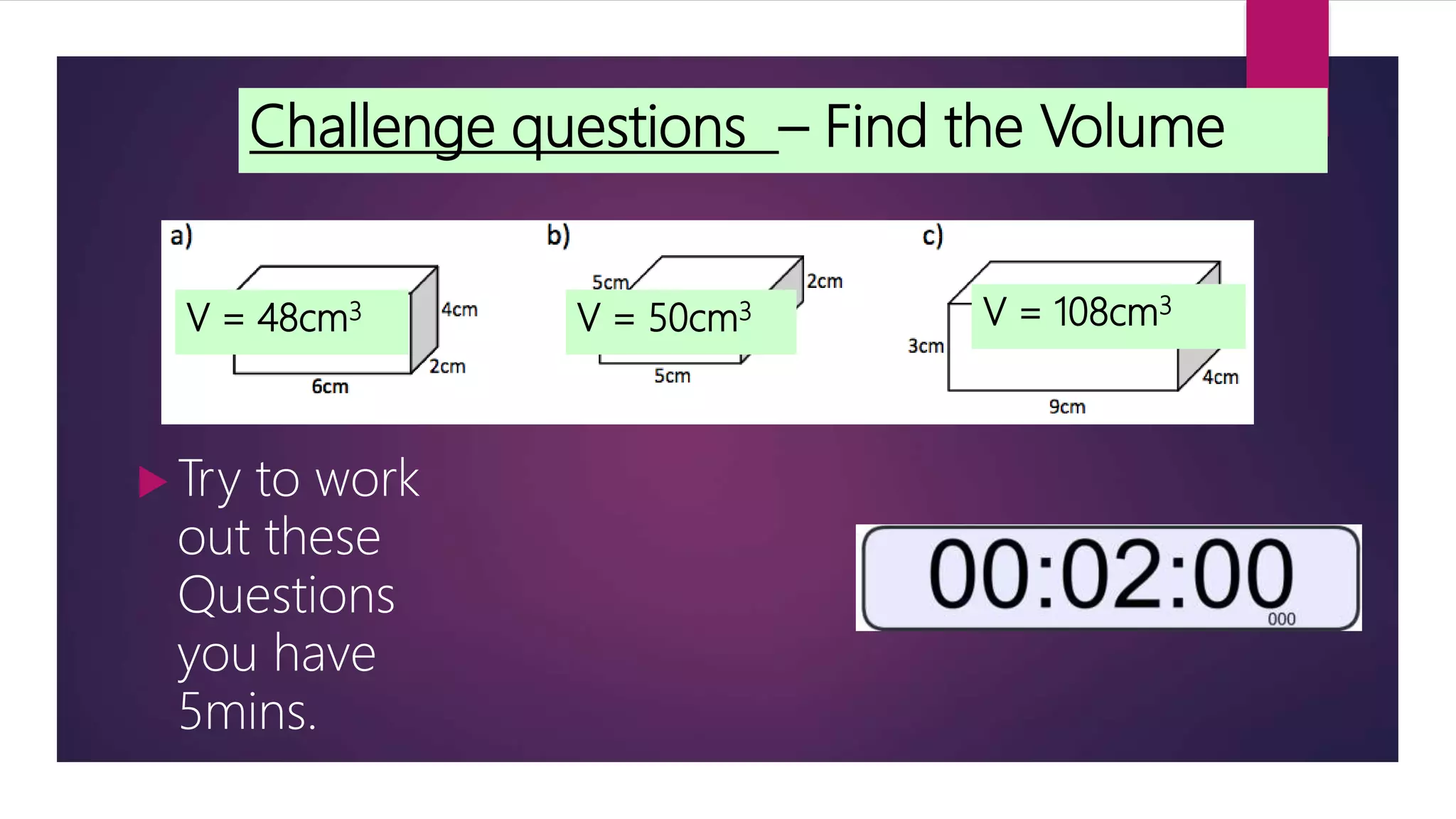 Challenge questions – Find the Volume

a)

$V = 48cm^3$

4cm

2cm

6cm

b)

5cm

2cm

$V = 50cm^3$

5cm

c)

$V = 108cm^3$

3cm

4cm

9cm

Try to work out these Questions you have 5mins.

00:02:00
000